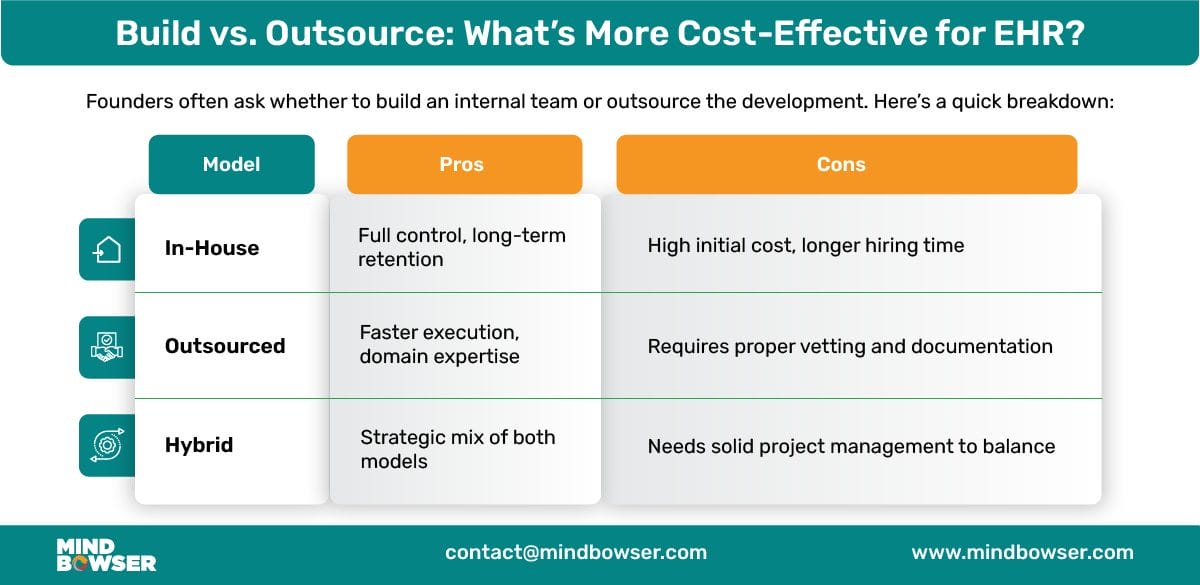 Build vs. Outsource: What's More Cost-Effective for EHR?

Founders often ask whether to build an internal team or outsource the development. Here's a quick breakdown:

| Model | Pros | Cons |
|---|---|---|
| In-House | Full control, long-term retention | High initial cost, longer hiring time |
| Outsourced | Faster execution, domain expertise | Requires proper vetting and documentation |
| Hybrid | Strategic mix of both models | Needs solid project management to balance |

MIND BOWSER

contact@mindbowser.com

www.mindbowser.com